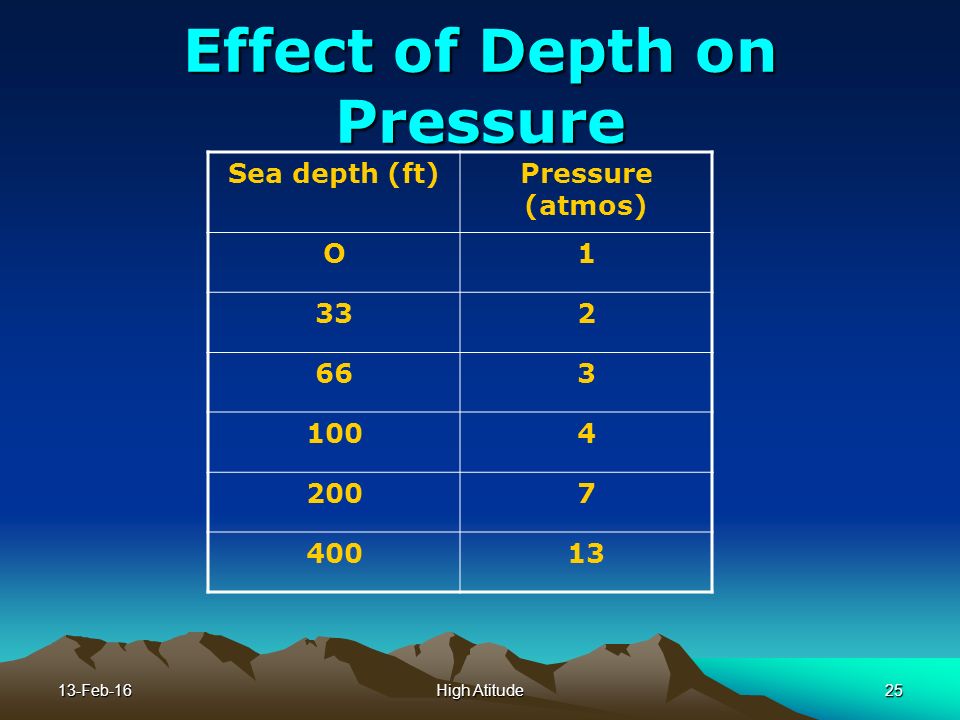 Effect of Depth on Pressure

| Sea depth (ft) | Pressure (atmos) |
|---|---|
| O | 1 |
| 33 | 2 |
| 66 | 3 |
| 100 | 4 |
| 200 | 7 |
| 400 | 13 |

13-Feb-16

High Atitude

25